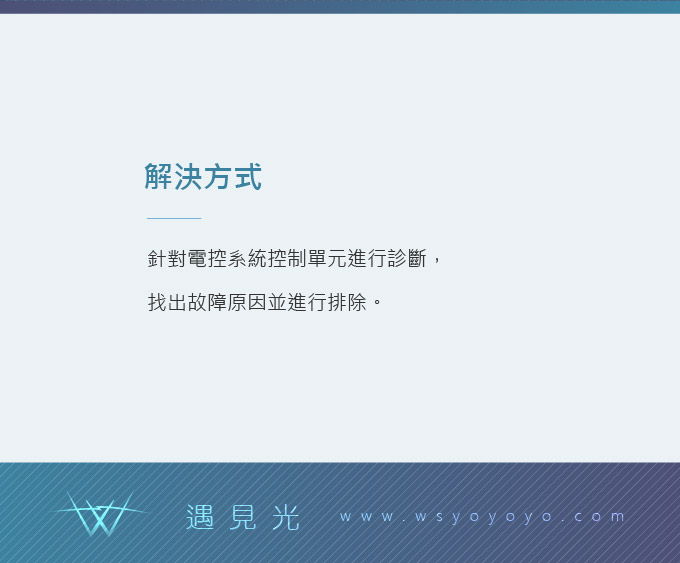 解決方式

針對電控系統控制單元進行診斷，

找出故障原因並進行排除。

遇見光 www.wsyoyoyo.com